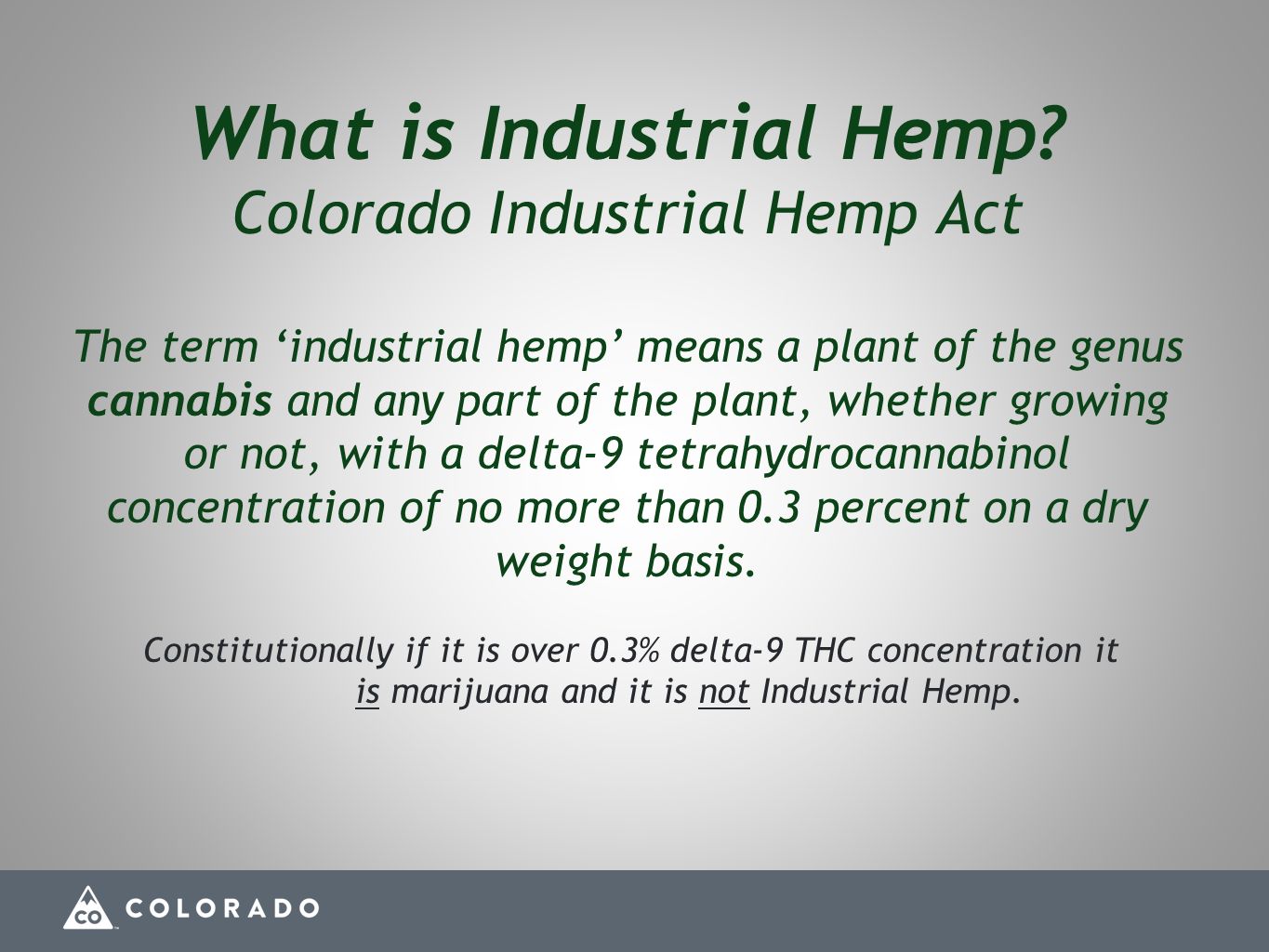 What is Industrial Hemp?
Colorado Industrial Hemp Act

The term ‘industrial hemp’ means a plant of the genus cannabis and any part of the plant, whether growing or not, with a delta-9 tetrahydrocannabinol concentration of no more than 0.3 percent on a dry weight basis.

Constitutionally if it is over 0.3% delta-9 THC concentration it is marijuana and it is not Industrial Hemp.

CO COLORADO